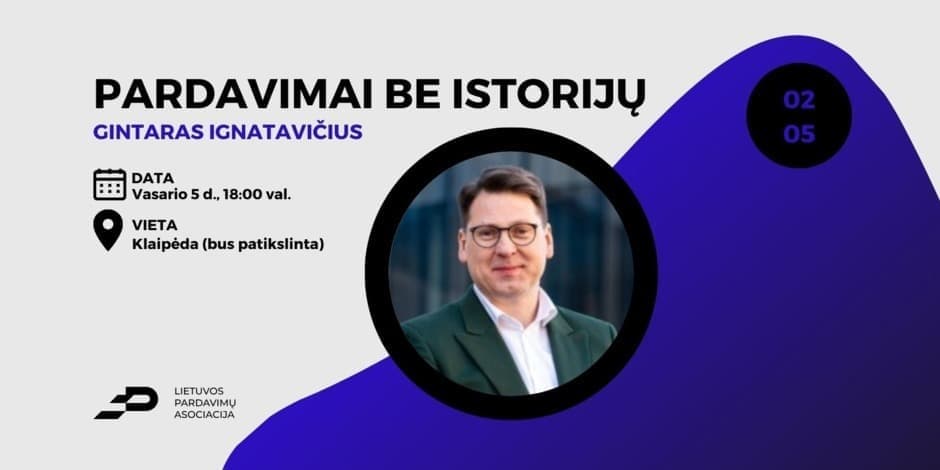 PARDAVIMAI BE ISTORIJŲ
GINTARAS IGNATAVIČIUS

02
05

DATA
Vasario 5 d., 18:00 val.

VIETA
Klaipėda (bus patikslinta)

LIETUVOS
PARDAVIMŲ
ASOCIACIJA